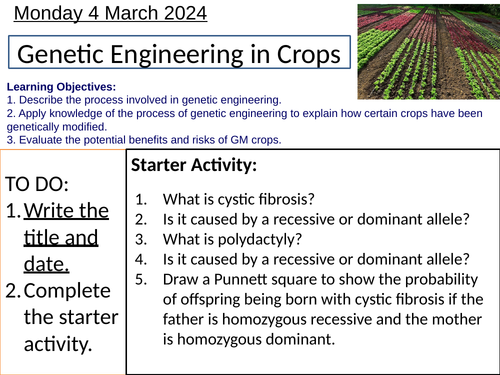 Monday 4 March 2024

Genetic Engineering in Crops

Learning Objectives:
1. Describe the process involved in genetic engineering.
2. Apply knowledge of the process of genetic engineering to explain how certain crops have been genetically modified.
3. Evaluate the potential benefits and risks of GM crops.

TO DO:
1. Write the title and date.
2. Complete the starter activity.

Starter Activity:

1. What is cystic fibrosis?
2. Is it caused by a recessive or dominant allele?
3. What is polydactyly?
4. Is it caused by a recessive or dominant allele?
5. Draw a Punnett square to show the probability of offspring being born with cystic fibrosis if the father is homozygous recessive and the mother is homozygous dominant.